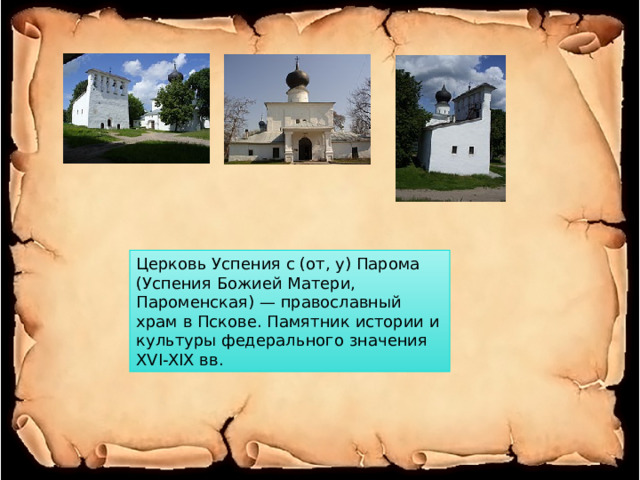 Церковь Успения с (от, у) Парома (Успения Божией Матери, Пароменская) — православный храм в Пскове. Памятник истории и культуры федерального значения XVI-XIX вв.